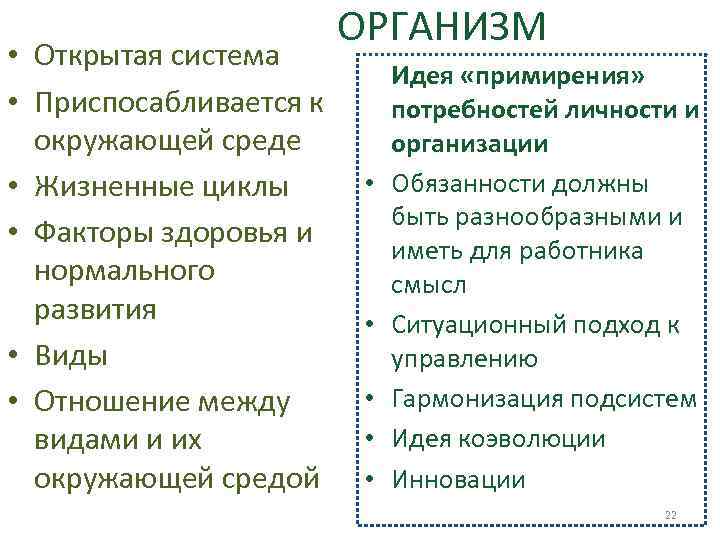 ОРГАНИЗМ

• Открытая система
• Приспосабливается к окружающей среде
• Жизненные циклы
• Факторы здоровья и нормального развития
• Виды
• Отношение между видами и их окружающей средой

Идея «примирения» потребностей личности и организации
• Обязанности должны быть разнообразными и иметь для работника смысл
• Ситуационный подход к управлению
• Гармонизация подсистем
• Идея коэволюции
• Инновации

22